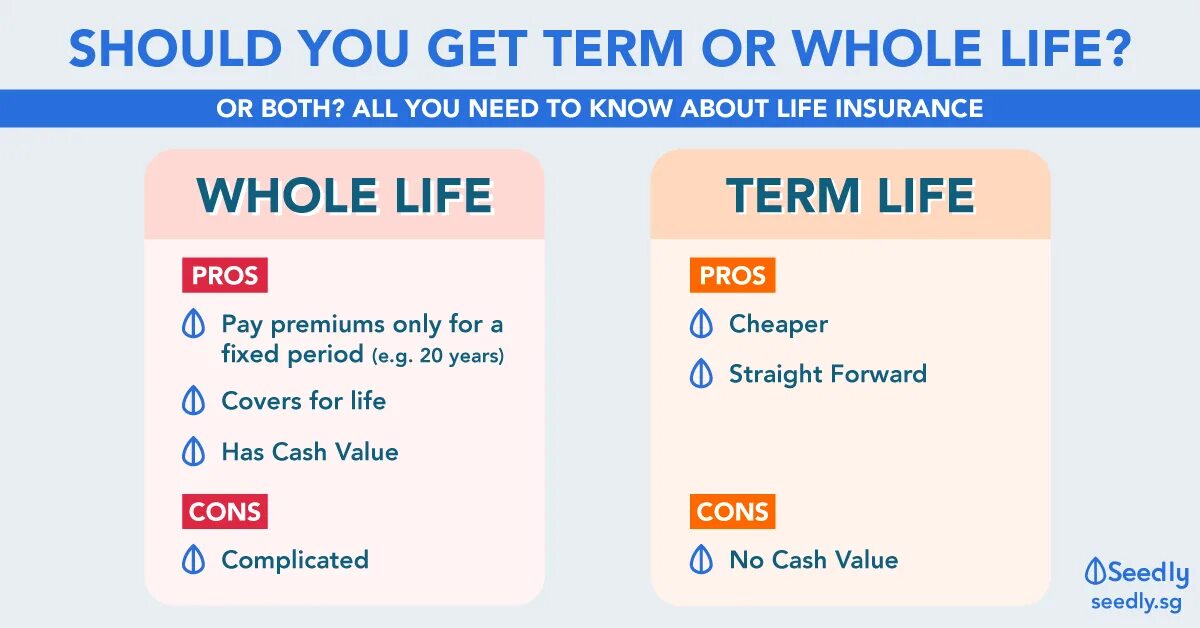 SHOULD YOU GET TERM OR WHOLE LIFE?

OR BOTH? ALL YOU NEED TO KNOW ABOUT LIFE INSURANCE

WHOLE LIFE

PROS

Pay premiums only for a fixed period (e.g. 20 years)

Covers for life

Has Cash Value

CONS

Complicated

TERM LIFE

PROS

Cheaper

Straight Forward

CONS

No Cash Value

Seedly
seedly.sg